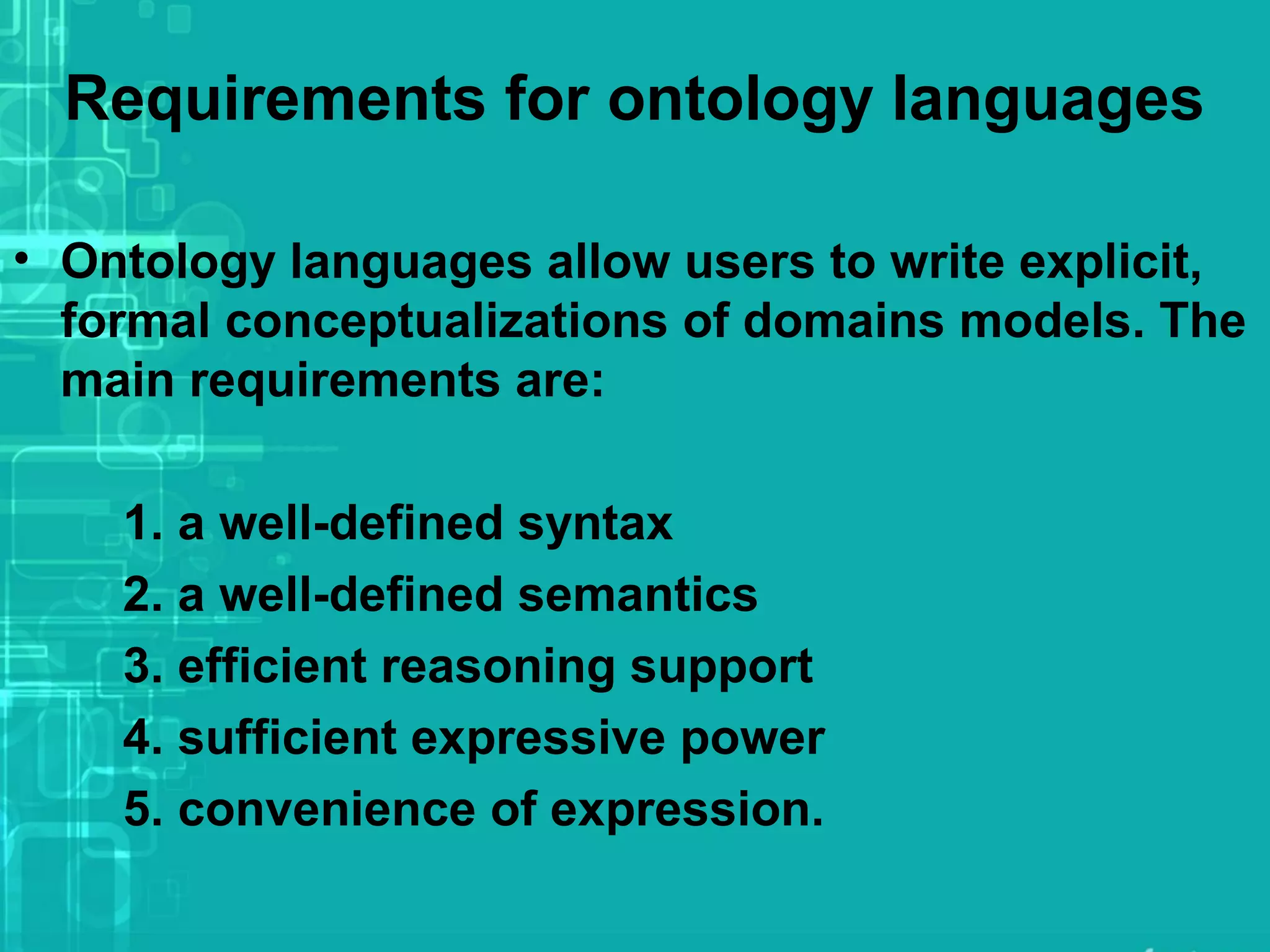 Requirements for ontology languages

• Ontology languages allow users to write explicit, formal conceptualizations of domains models. The main requirements are:

1. a well-defined syntax
2. a well-defined semantics
3. efficient reasoning support
4. sufficient expressive power
5. convenience of expression.